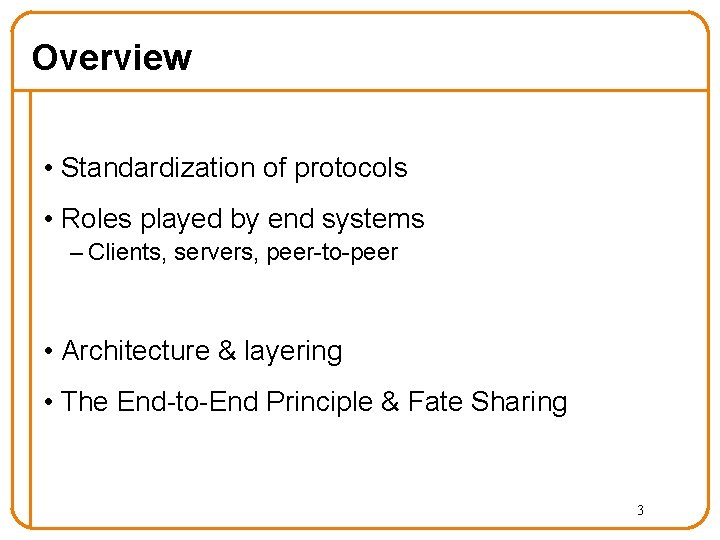 Overview

• Standardization of protocols

• Roles played by end systems
– Clients, servers, peer-to-peer

• Architecture & layering

• The End-to-End Principle & Fate Sharing

3